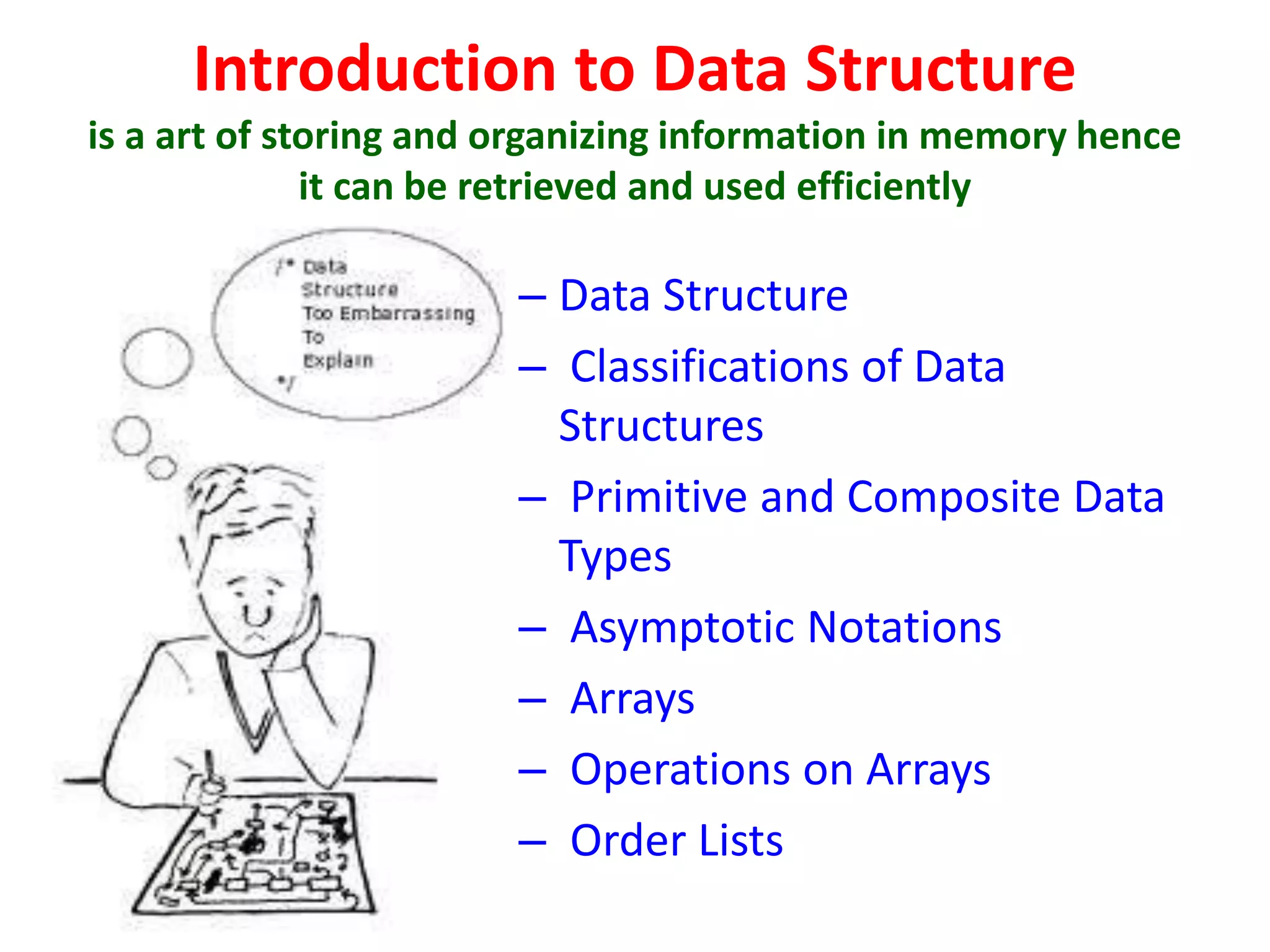 Introduction to Data Structure

is a art of storing and organizing information in memory hence it can be retrieved and used efficiently

/* Data
Structure
Too Embarrassing
To
Explain
*/

– Data Structure
– Classifications of Data Structures
– Primitive and Composite Data Types
– Asymptotic Notations
– Arrays
– Operations on Arrays
– Order Lists